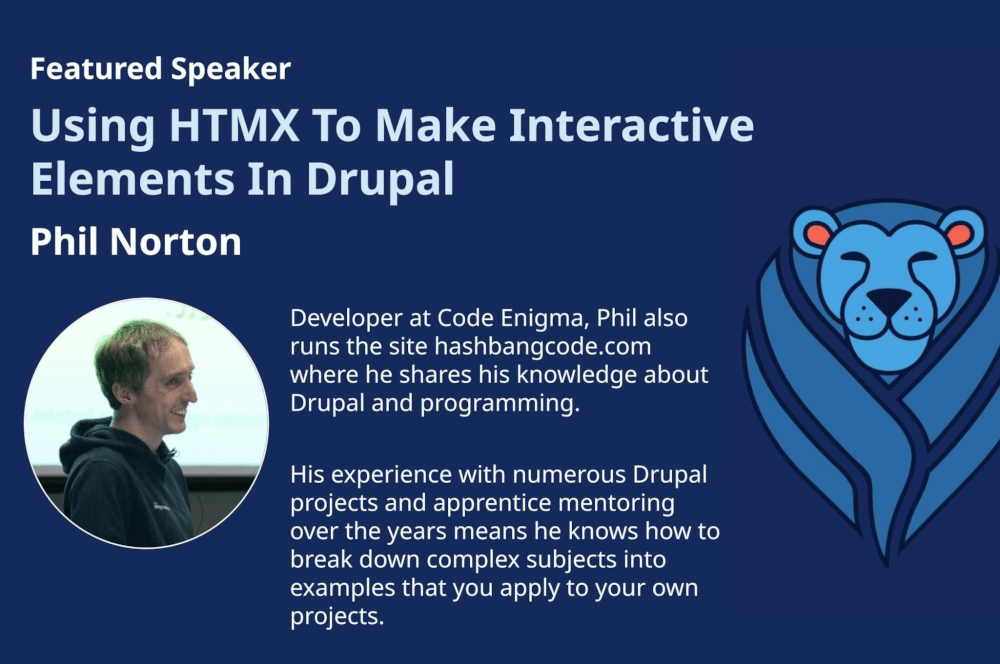 Featured Speaker

Using HTMX To Make Interactive Elements In Drupal

Phil Norton

Developer at Code Enigma, Phil also runs the site hashbangcode.com where he shares his knowledge about Drupal and programming.

His experience with numerous Drupal projects and apprentice mentoring over the years means he knows how to break down complex subjects into examples that you apply to your own projects.